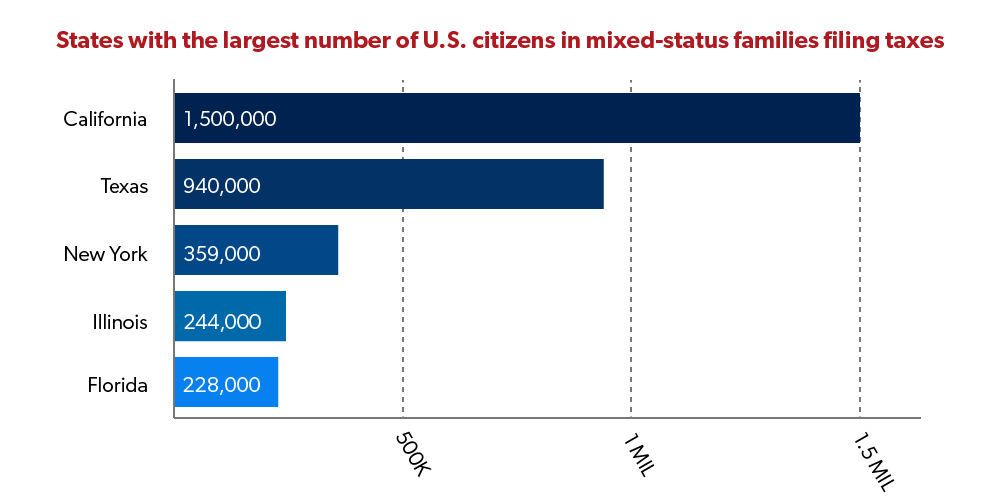 States with the largest number of U.S. citizens in mixed-status families filing taxes

California 1,500,000
Texas 940,000
New York 359,000
Illinois 244,000
Florida 228,000

500K
1 MIL
1.5 MIL